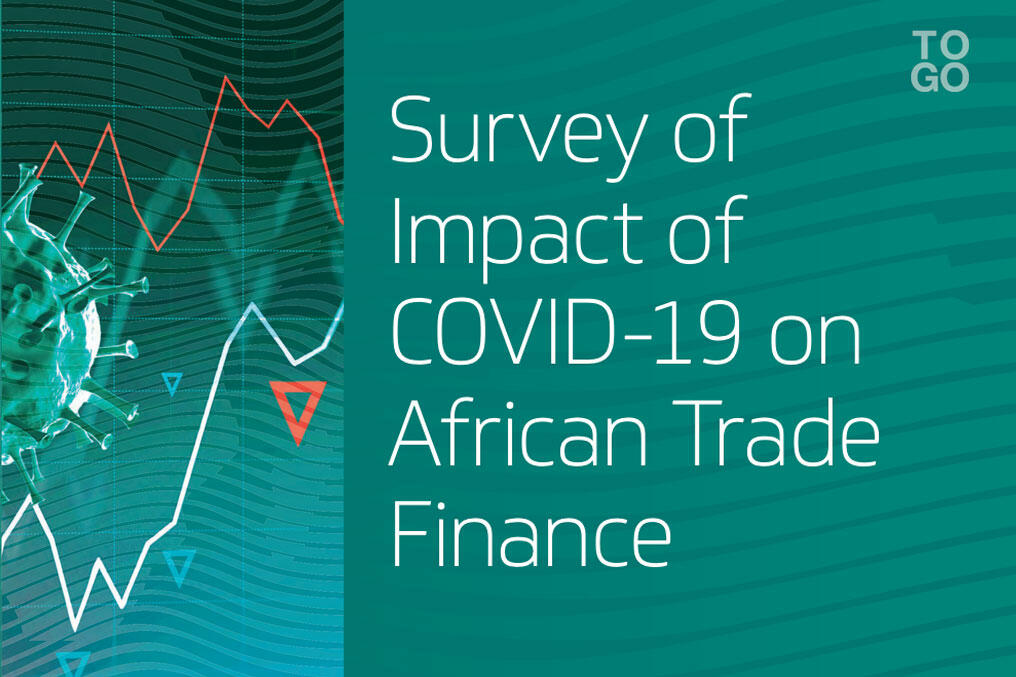 TO
GO

Survey of Impact of COVID-19 on African Trade Finance